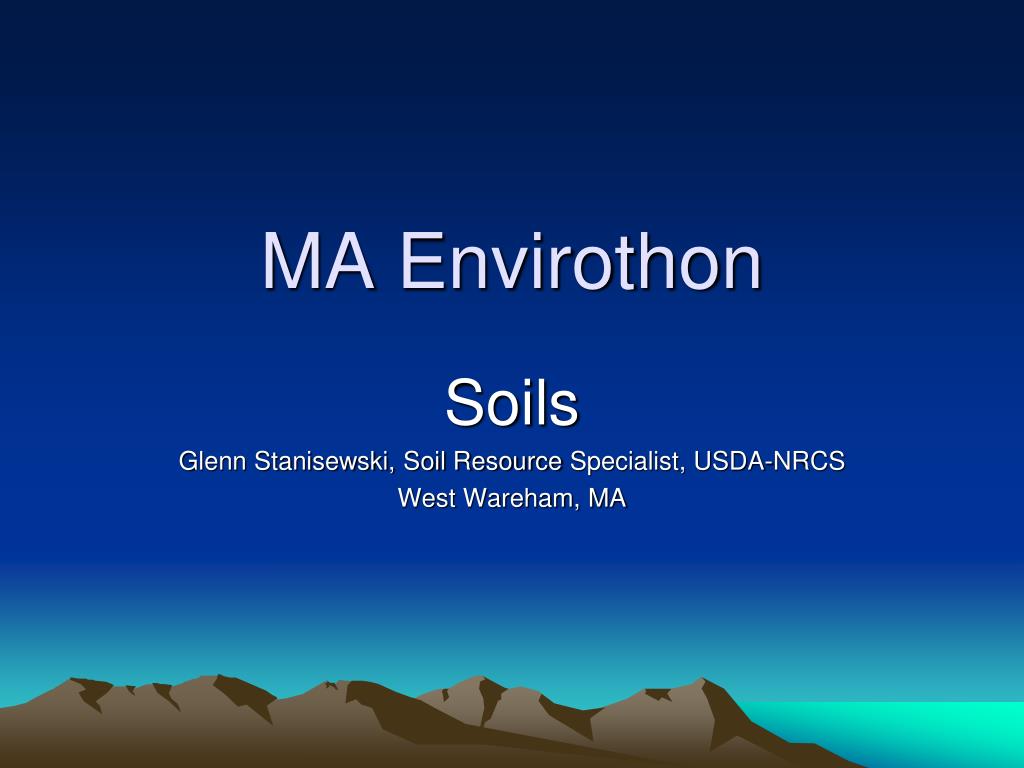 MA Envirothon

Soils

Glenn Stanisewski, Soil Resource Specialist, USDA-NRCS

West Wareham, MA